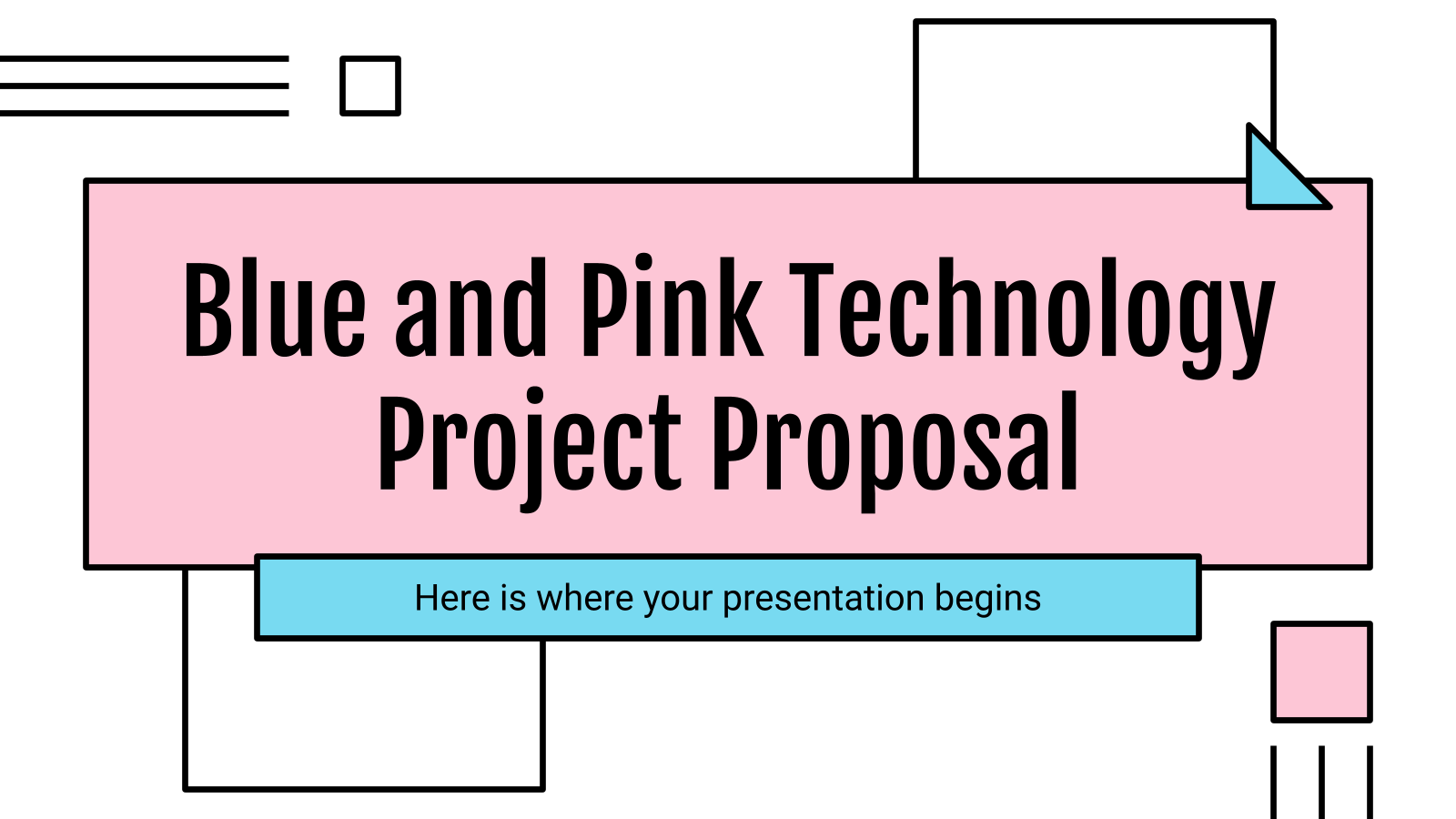 Blue and Pink Technology Project Proposal

Here is where your presentation begins